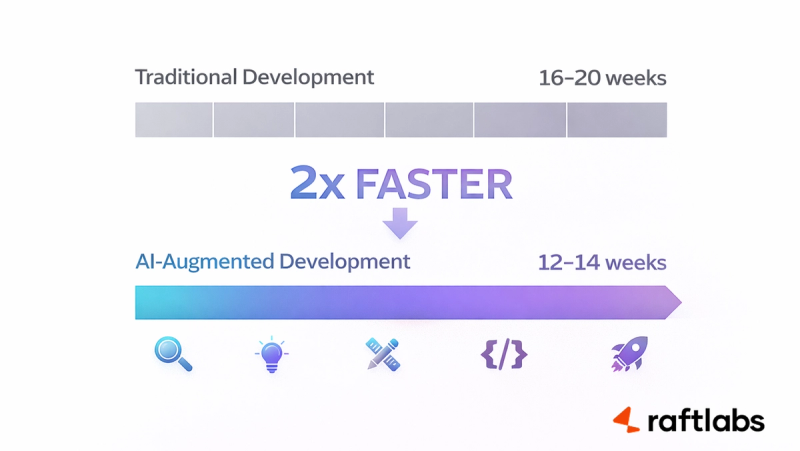 Traditional Development 16–20 weeks

2x FASTER

AI-Augmented Development 12–14 weeks

{/}

raftlabs